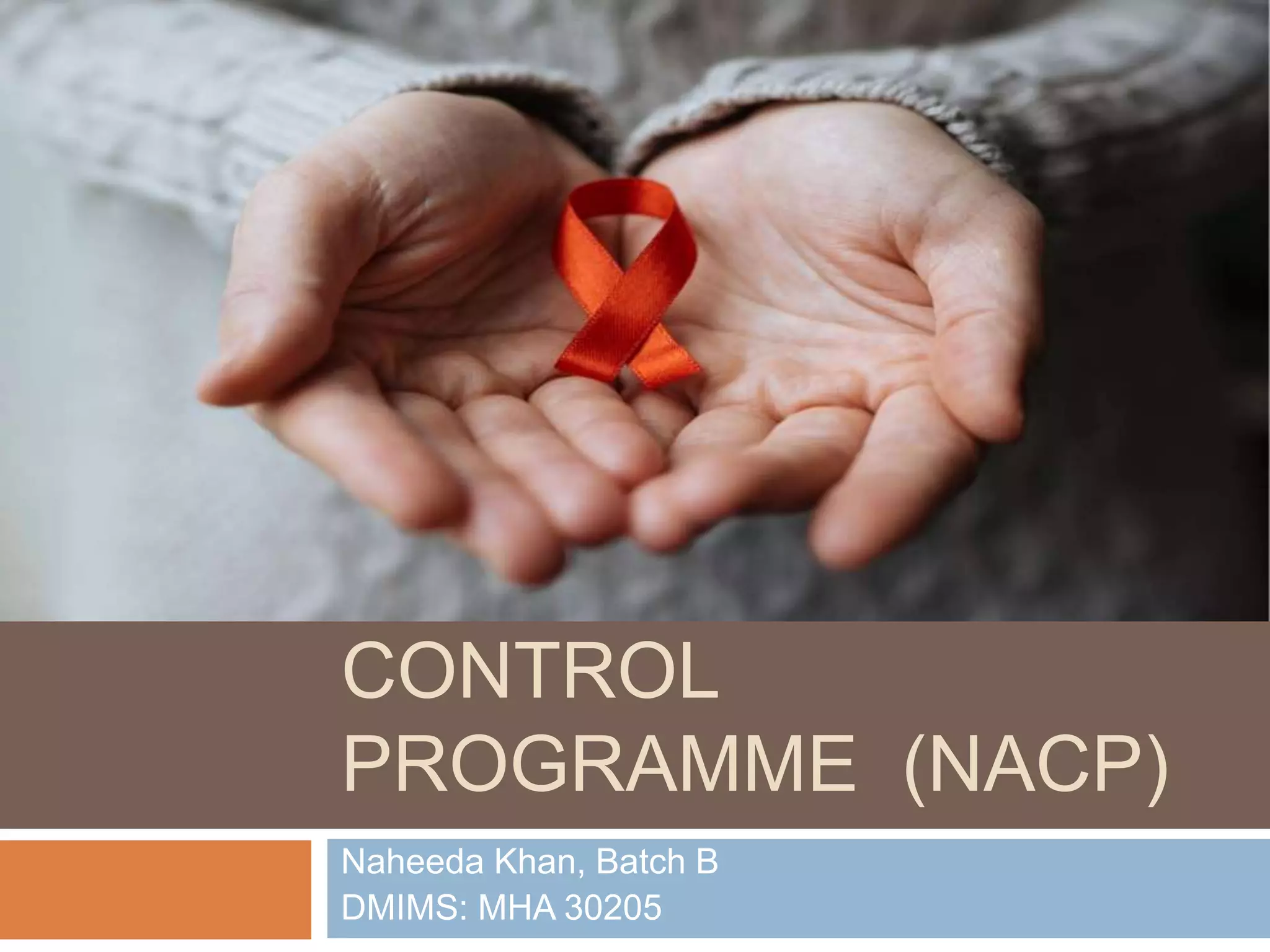 CONTROL PROGRAMME (NACP)

Naheeda Khan, Batch B
DMIMS: MHA 30205